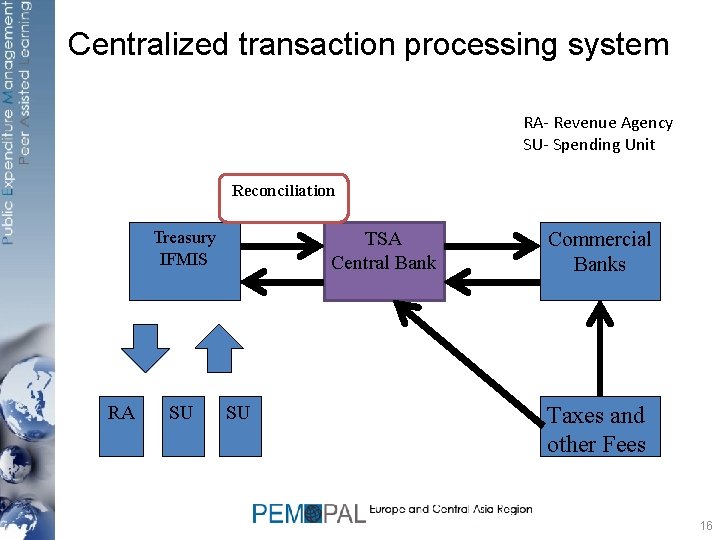 Public Expenditure Management
Peer Assisted Learning

Centralized transaction processing system

RA- Revenue Agency
SU- Spending Unit

Reconciliation

Treasury
IFMIS

TSA
Central Bank

Commercial
Banks

RA

SU

SU

Taxes and
other Fees

PEMPAL Europe and Central Asia Region

16